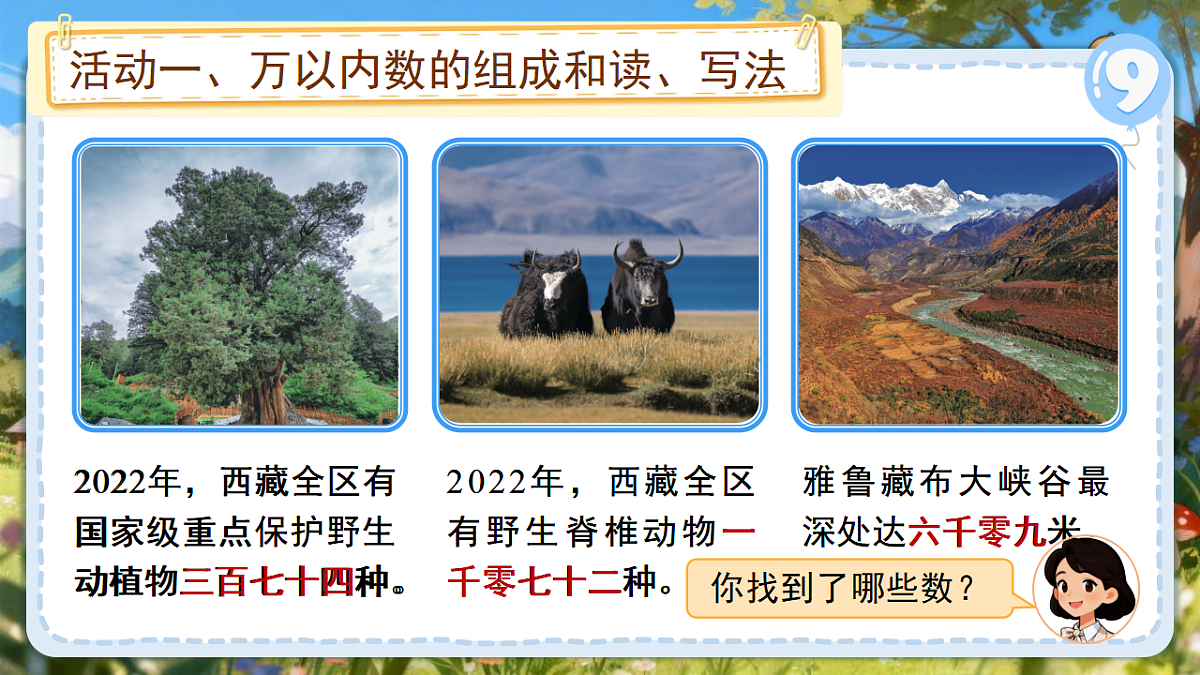 活动一、万以内数的组成和读、写法

9

2022年，西藏全区有国家级重点保护野生动植物三百七十四种。

2022年，西藏全区有野生脊椎动物一千零七十二种。

雅鲁藏布大峡谷最深处达六千零九米

你找到了哪些数？